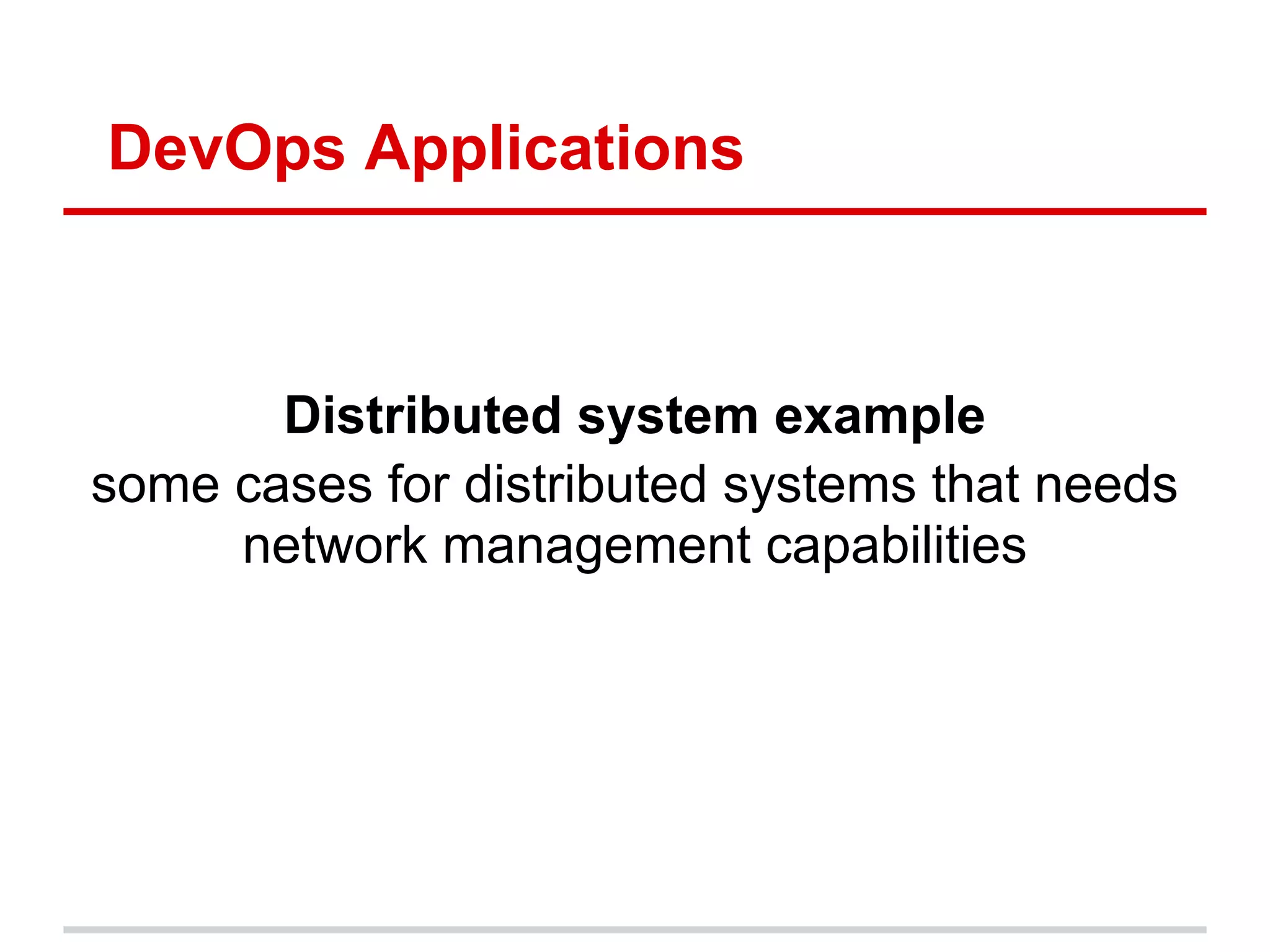 DevOps Applications

Distributed system example
some cases for distributed systems that needs network management capabilities